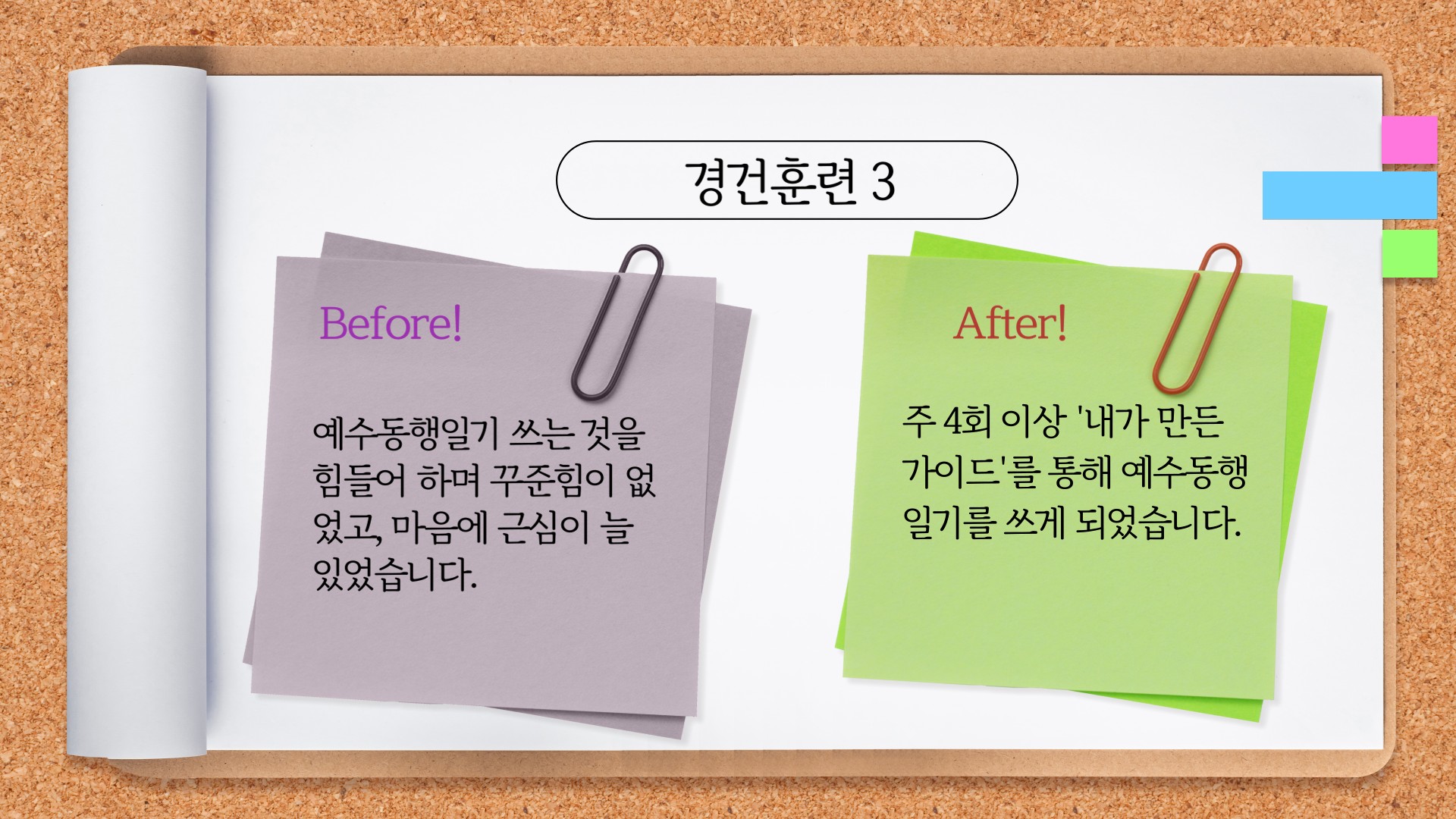 경건훈련 3

Before!

예수동행일기 쓰는 것을 힘들어 하며 꾸준힘이 없었고, 마음에 근심이 늘 있었습니다.

After!

주 4회 이상 '내가 만든 가이드'를 통해 예수동행 일기를 쓰게 되었습니다.